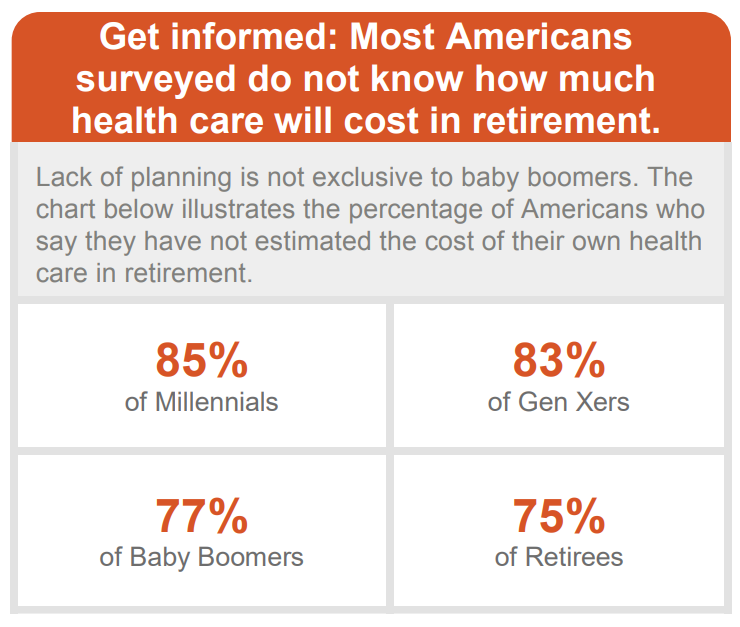 Get informed: Most Americans surveyed do not know how much health care will cost in retirement.

Lack of planning is not exclusive to baby boomers. The chart below illustrates the percentage of Americans who say they have not estimated the cost of their own health care in retirement.

85%
of Millennials

83%
of Gen Xers

77%
of Baby Boomers

75%
of Retirees